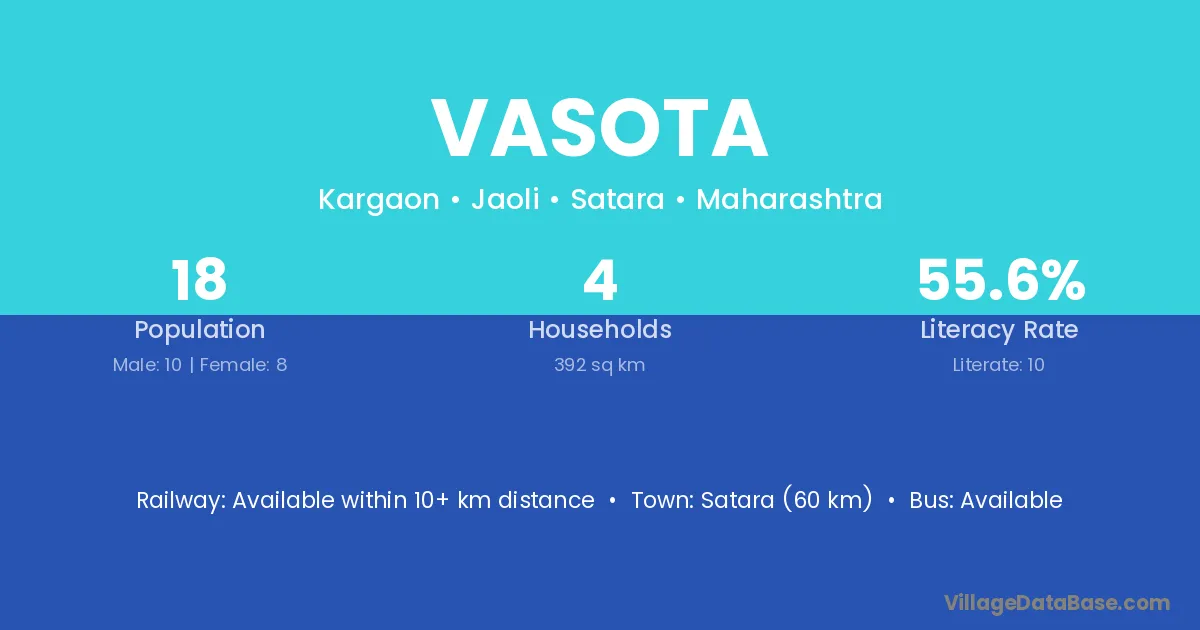 VASOTA

Kargaon • Jaoli • Satara • Maharashtra

18
Population
Male: 10 | Female: 8

4
Households
392 sq km

55.6%
Literacy Rate
Literate: 10

Railway: Available within 10+ km distance • Town: Satara (60 km) • Bus: Available

VillageDataBase.com